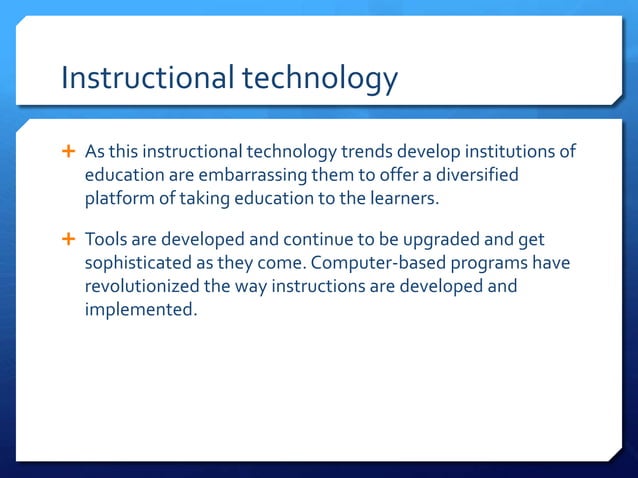 Instructional technology

+ As this instructional technology trends develop institutions of education are embarrassing them to offer a diversified platform of taking education to the learners.

+ Tools are developed and continue to be upgraded and get sophisticated as they come. Computer-based programs have revolutionized the way instructions are developed and implemented.